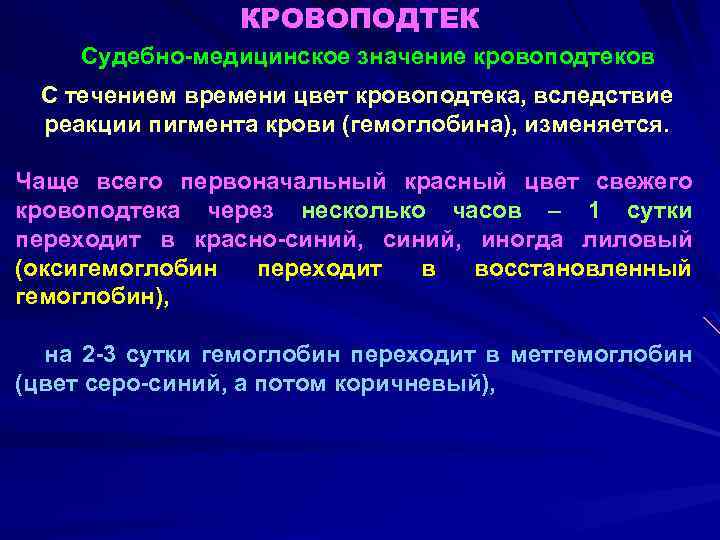 КРОВОПОДТЕК

Судебно-медицинское значение кровоподтеков

С течением времени цвет кровоподтека, вследствие реакции пигмента крови (гемоглобина), изменяется.

Чаще всего первоначальный красный цвет свежего кровоподтека через несколько часов – 1 сутки переходит в красно-синий, синий, иногда лиловый (оксигемоглобин переходит в восстановленный гемоглобин),

на 2-3 сутки гемоглобин переходит в метгемоглобин (цвет серо-синий, а потом коричневый),